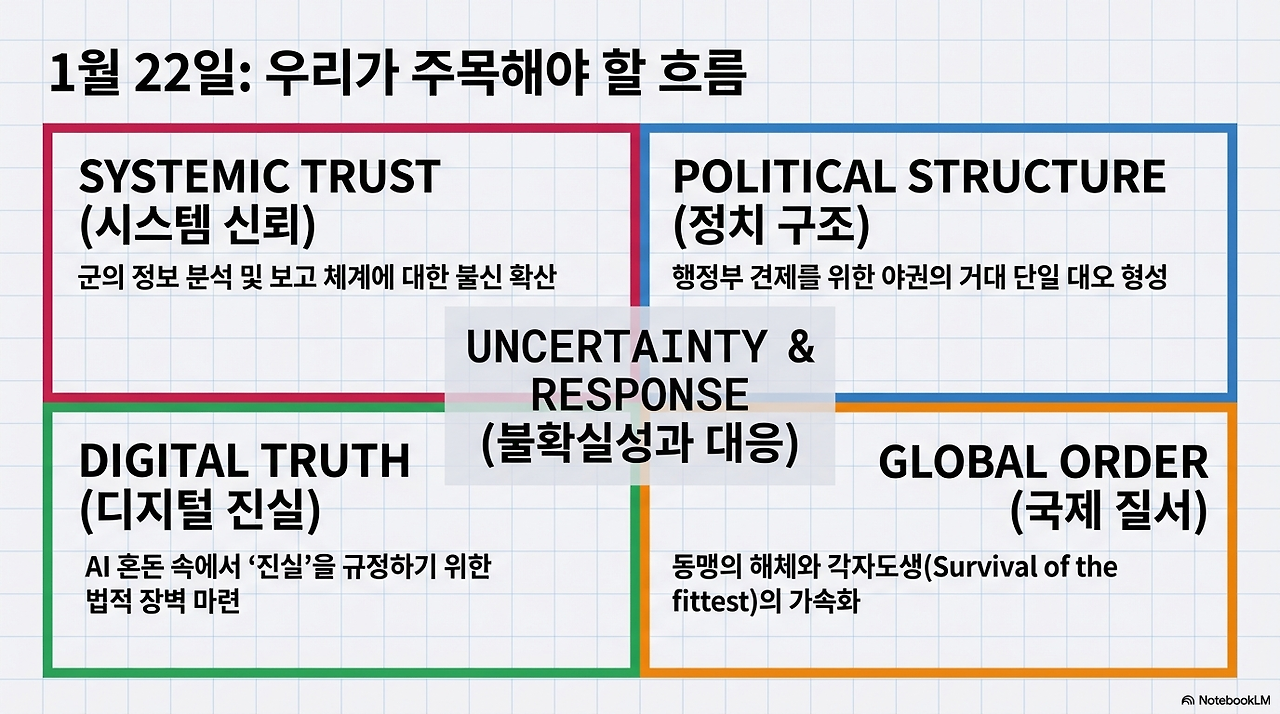 1월 22일: 우리가 주목해야 할 흐름

SYSTEMIC TRUST
(시스템 신뢰)

군의 정보 분석 및 보고 체계에 대한 불신 확산

POLITICAL STRUCTURE
(정치 구조)

행정부 견제를 위한 야권의 거대 단일 대오 형성

UNCERTAINTY & RESPONSE
(불확실성과 대응)

DIGITAL TRUTH
(디지털 진실)

AI 혼돈 속에서 '진실'을 규정하기 위한 법적 장벽 마련

GLOBAL ORDER
(국제 질서)

동맹의 해체와 각자도생(Survival of the fittest)의 가속화

NotebookLM